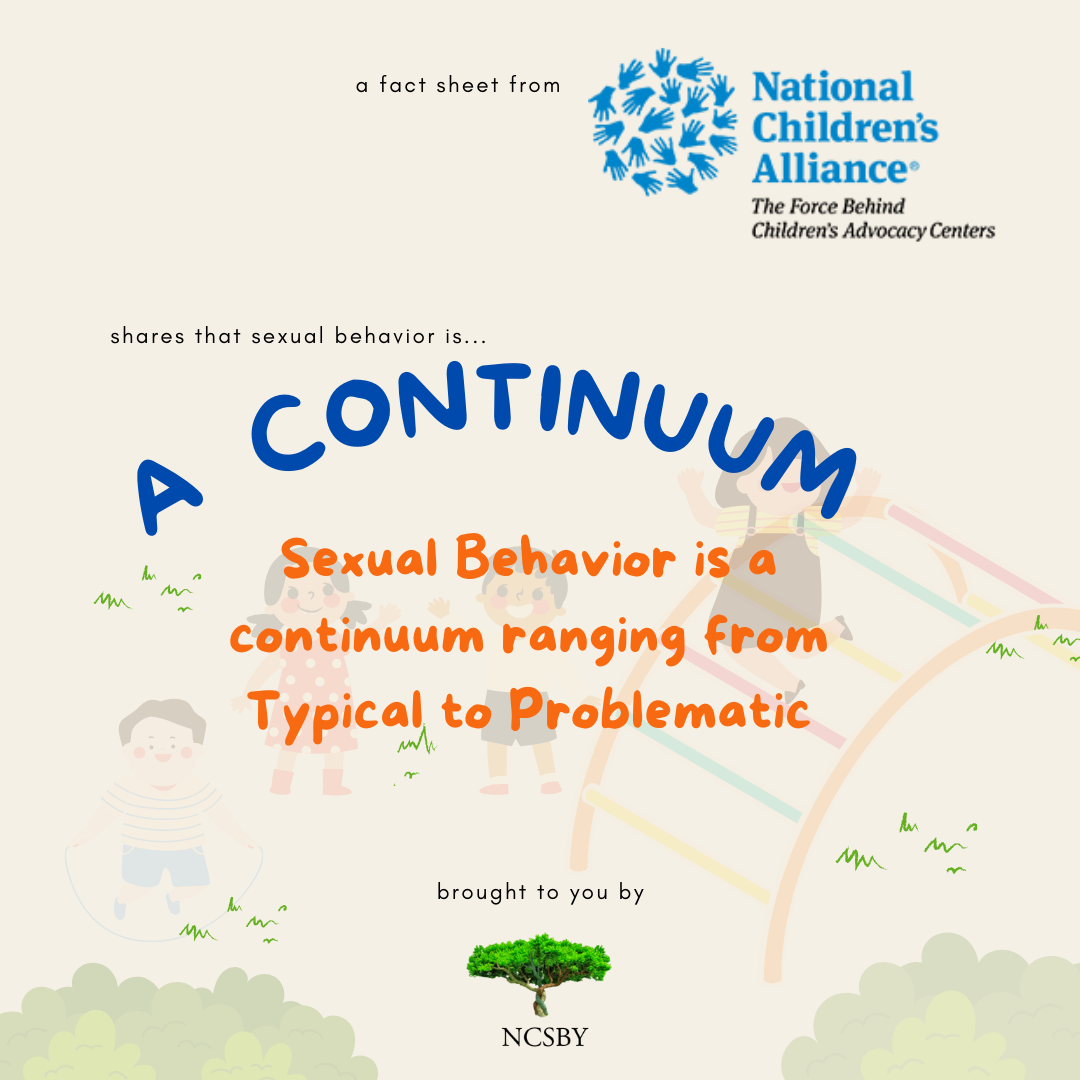 a fact sheet from

National Children's Alliance®
The Force Behind Children's Advocacy Centers

shares that sexual behavior is...

A CONTINUUM

Sexual Behavior is a continuum ranging from Typical to Problematic

brought to you by

NCSBY